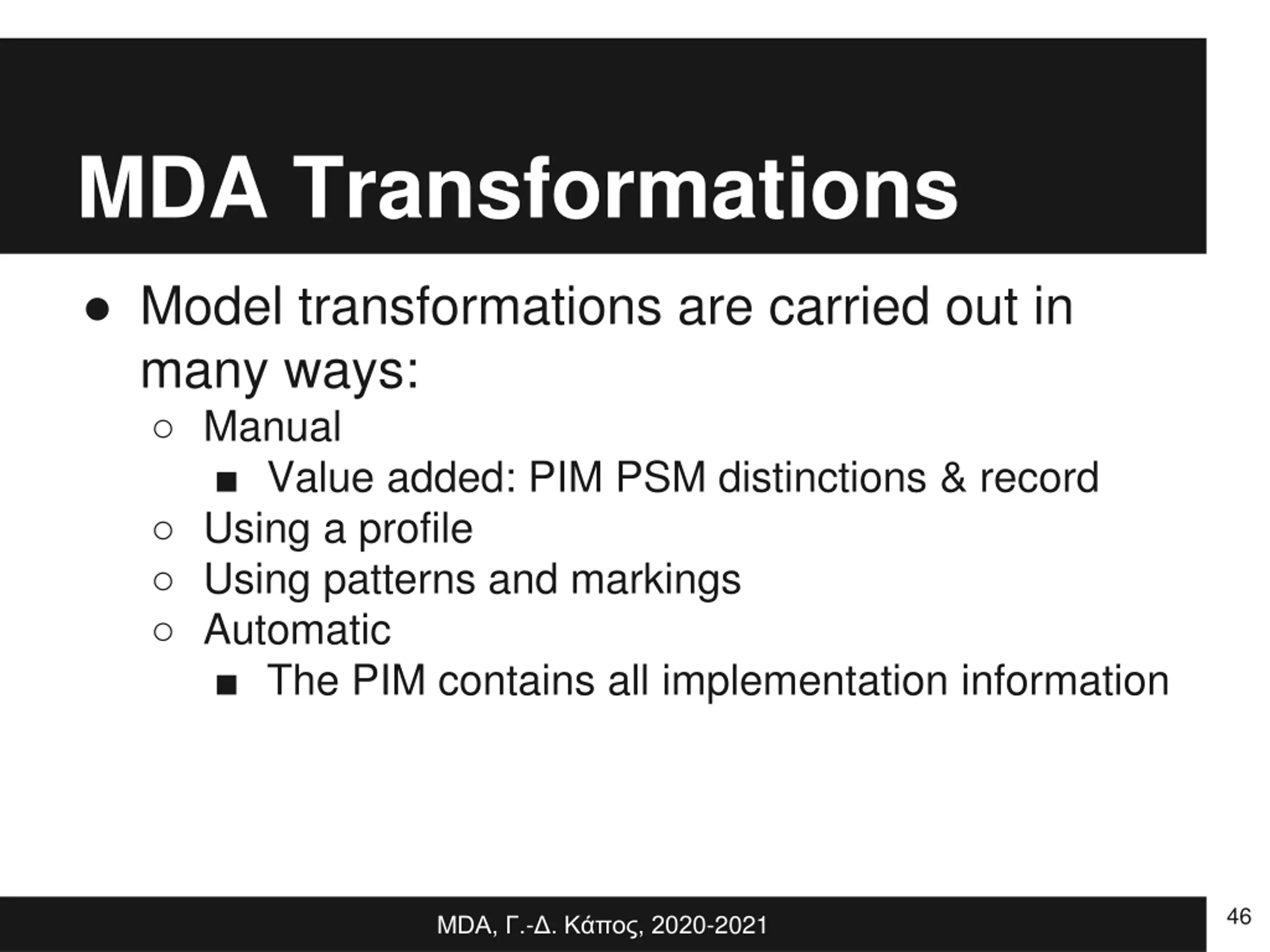 MDA Transformations

● Model transformations are carried out in many ways:
○ Manual
■ Value added: PIM PSM distinctions & record
○ Using a profile
○ Using patterns and markings
○ Automatic
■ The PIM contains all implementation information

MDA, Γ.-Δ. Κάπος, 2020-2021

46